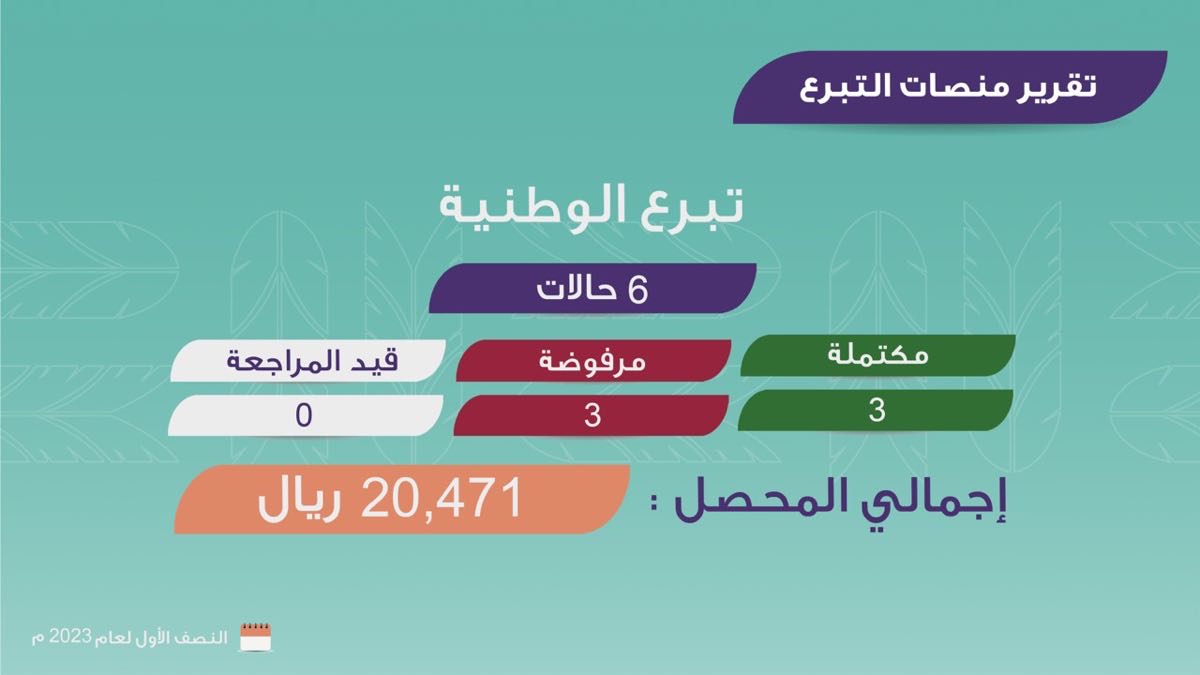 تقرير منصات التبرع

تبرع الوطنية

6 حالات

| مكتملة | مرفوضة | قيد المراجعة |
|---|---|---|
| 3 | 3 | 0 |

إجمالي المحصل : 20,471 ريال

النصف الأول لعام 2023 م